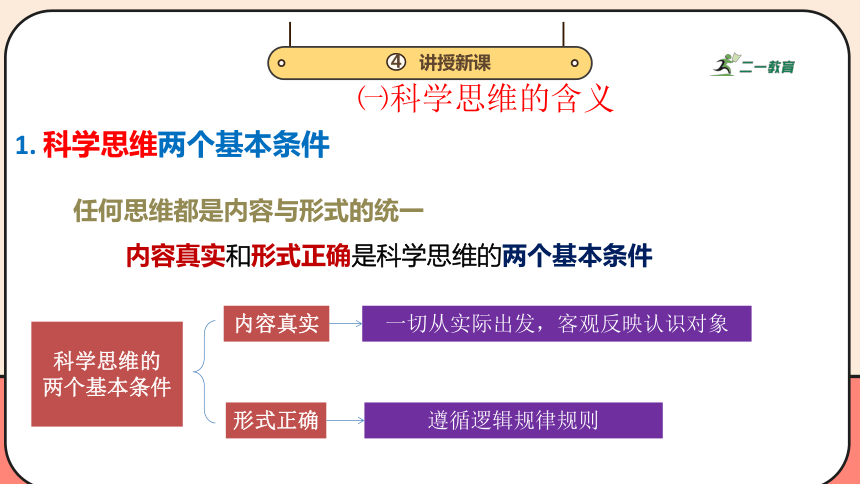 ④ 讲授新课

二一教育

㈠科学思维的含义

1. 科学思维两个基本条件

任何思维都是内容与形式的统一

内容真实和形式正确是科学思维的两个基本条件

科学思维的两个基本条件

内容真实

一切从实际出发，客观反映认识对象

形式正确

遵循逻辑规律规则